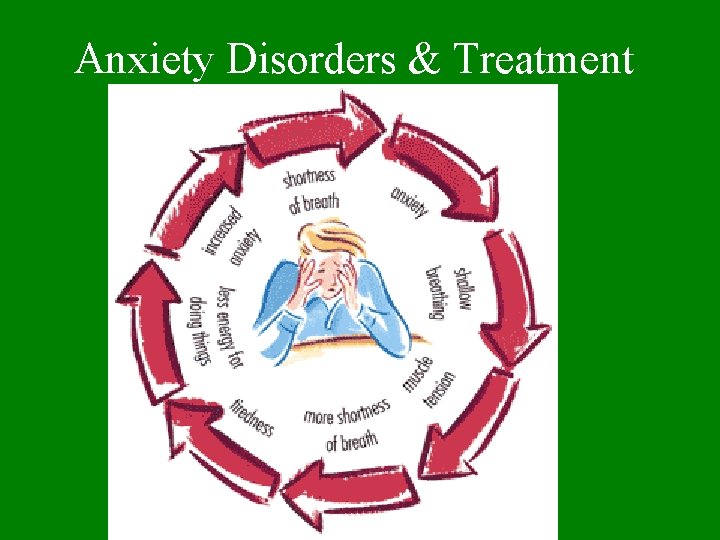 Anxiety Disorders & Treatment

shortness of breath

anxiety

shallow breathing

muscle tension

more shortness of breath

tiredness

less energy for doing things

increased anxiety